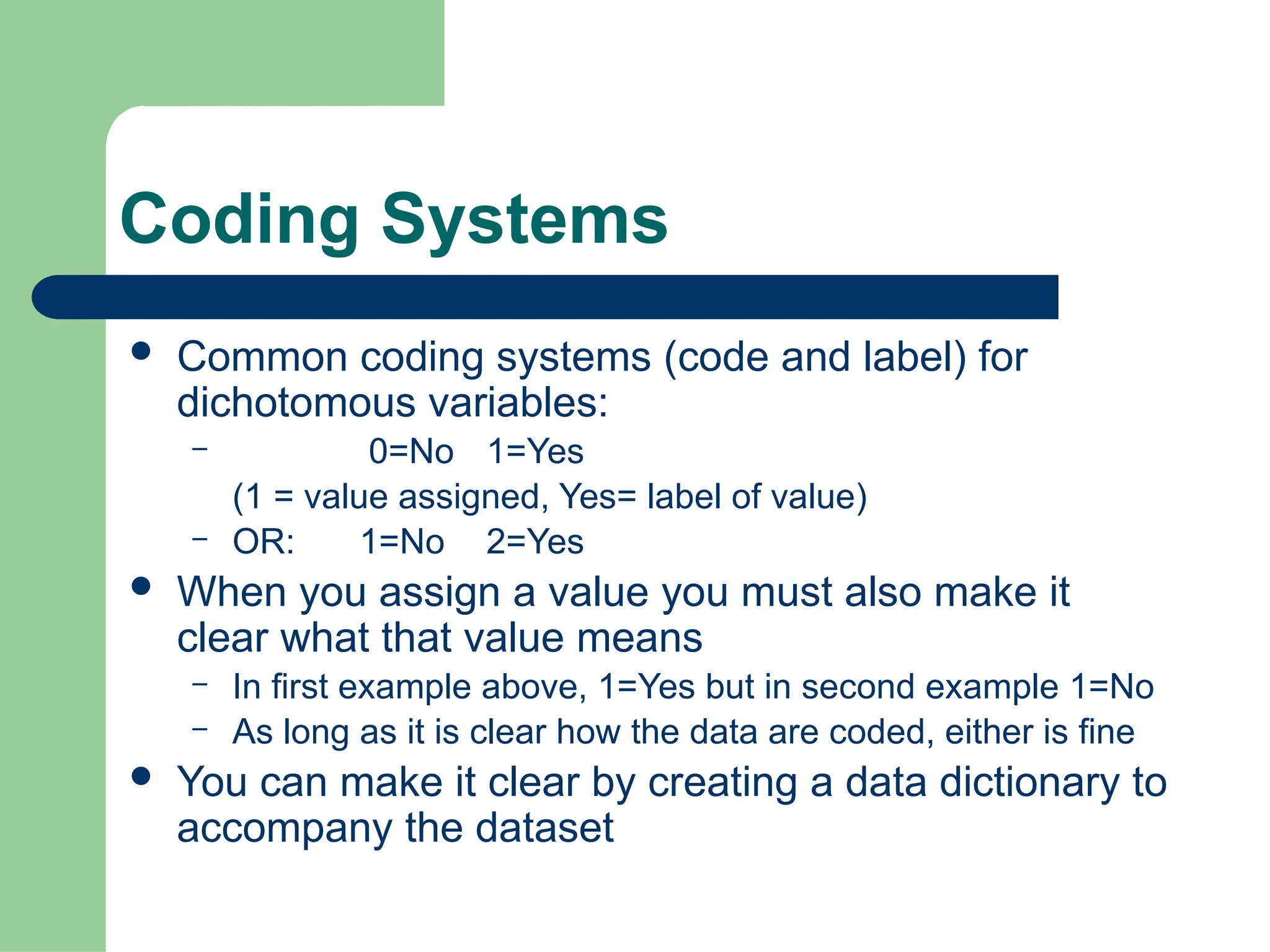 Coding Systems

• Common coding systems (code and label) for dichotomous variables:
– 0=No 1=Yes
(1 = value assigned, Yes= label of value)
– OR: 1=No 2=Yes
• When you assign a value you must also make it clear what that value means
– In first example above, 1=Yes but in second example 1=No
– As long as it is clear how the data are coded, either is fine
• You can make it clear by creating a data dictionary to accompany the dataset